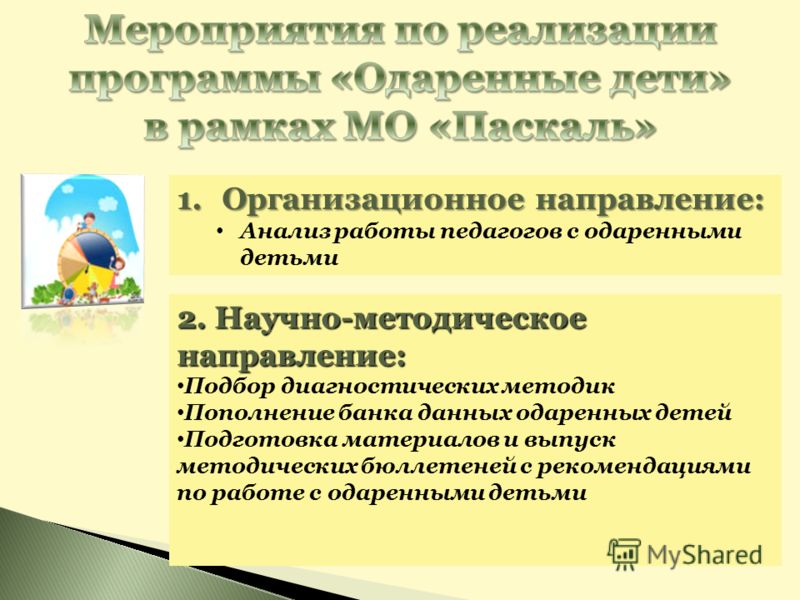 Мероприятия по реализации программы «Одаренные дети» в рамках МО «Паскаль»

1. Организационное направление:
• Анализ работы педагогов с одаренными детьми

2. Научно-методическое направление:
•Подбор диагностических методик
•Пополнение банка данных одаренных детей
•Подготовка материалов и выпуск методических бюллетеней с рекомендациями по работе с одаренными детьми

MyShared